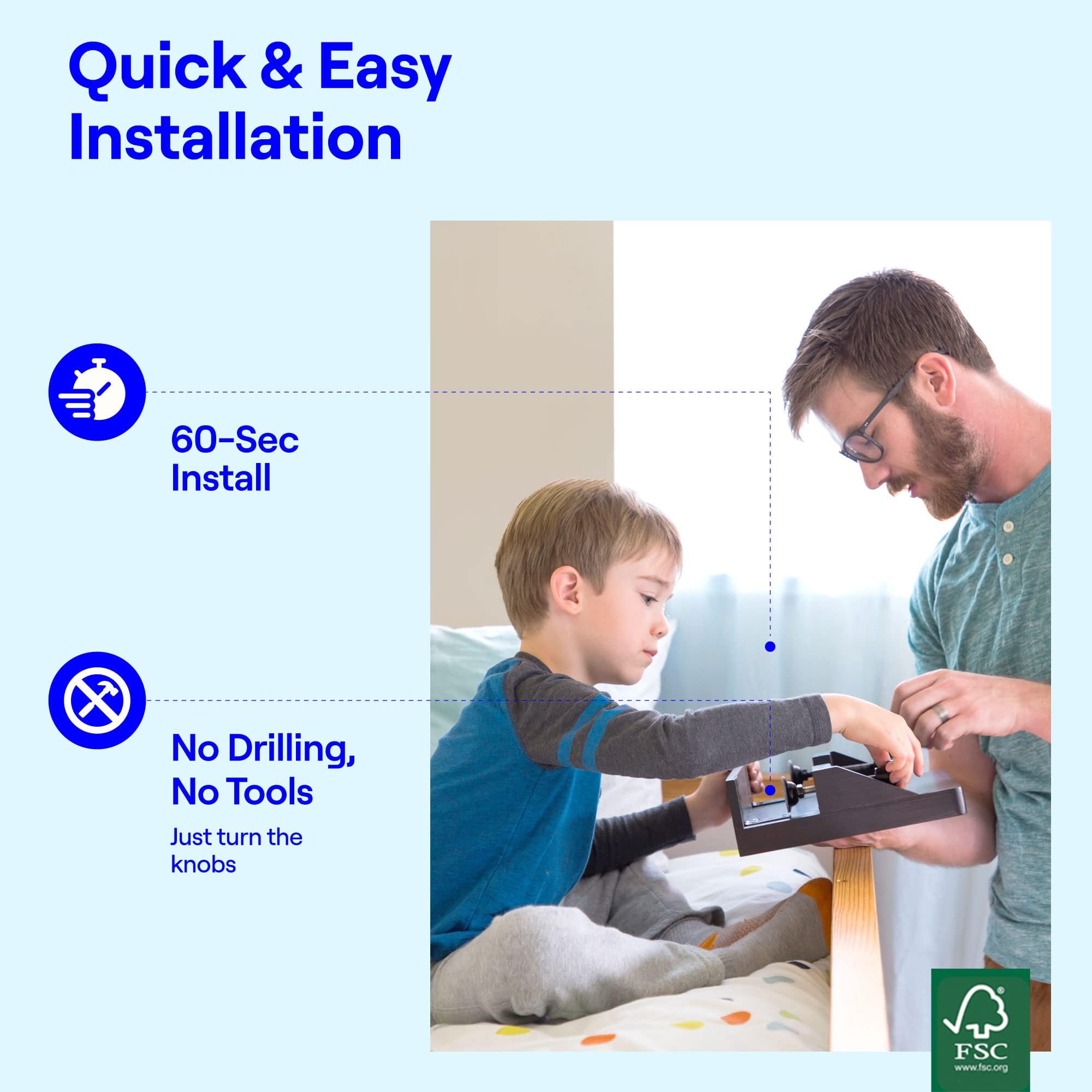 Quick & Easy Installation

60-Sec Install

No Drilling, No Tools

Just turn the knobs

FSC
www.fsc.org